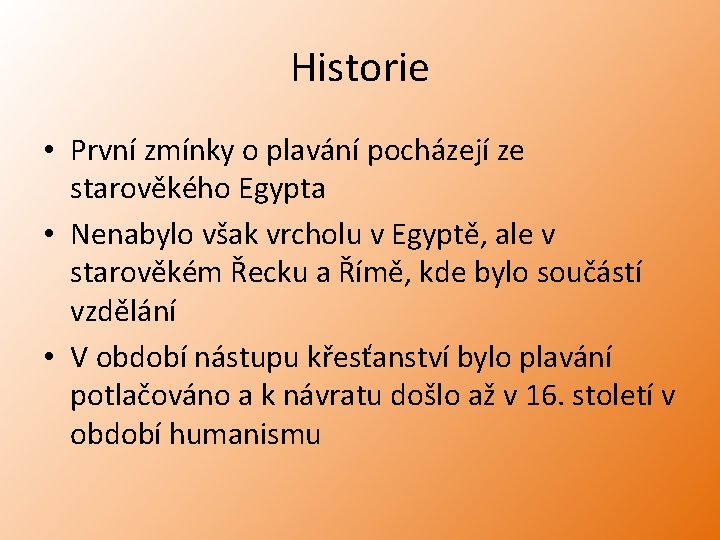 Historie

• První zmínky o plavání pocházejí ze starověkého Egypta
• Nenabylo však vrcholu v Egyptě, ale v starověkém Řecku a Římě, kde bylo součástí vzdělání
• V období nástupu křesťanství bylo plavání potlačováno a k návratu došlo až v 16. století v období humanismu